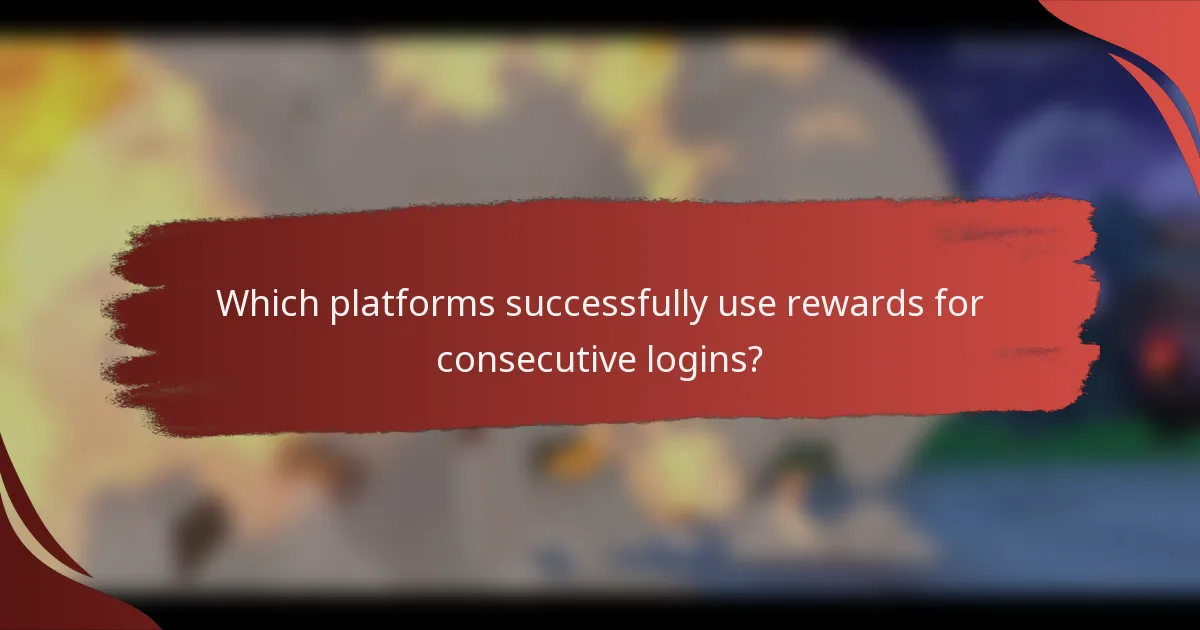 Which platforms successfully use rewards for consecutive logins?